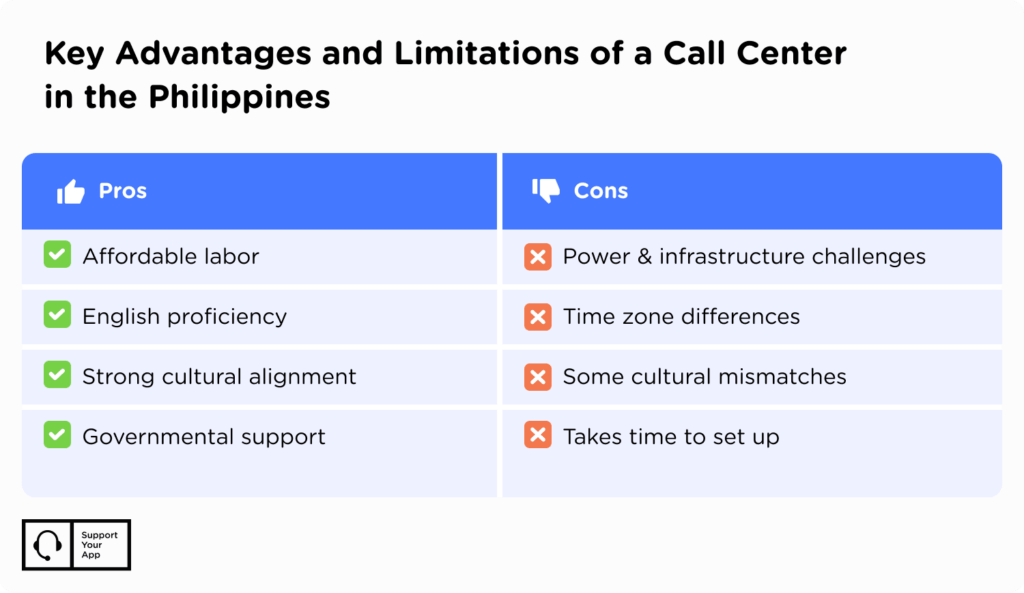 Key Advantages and Limitations of a Call Center in the Philippines

| Pros | Cons |
|---|---|
| Affordable labor | Power & infrastructure challenges |
| English proficiency | Time zone differences |
| Strong cultural alignment | Some cultural mismatches |
| Governmental support | Takes time to set up |

Support Your App